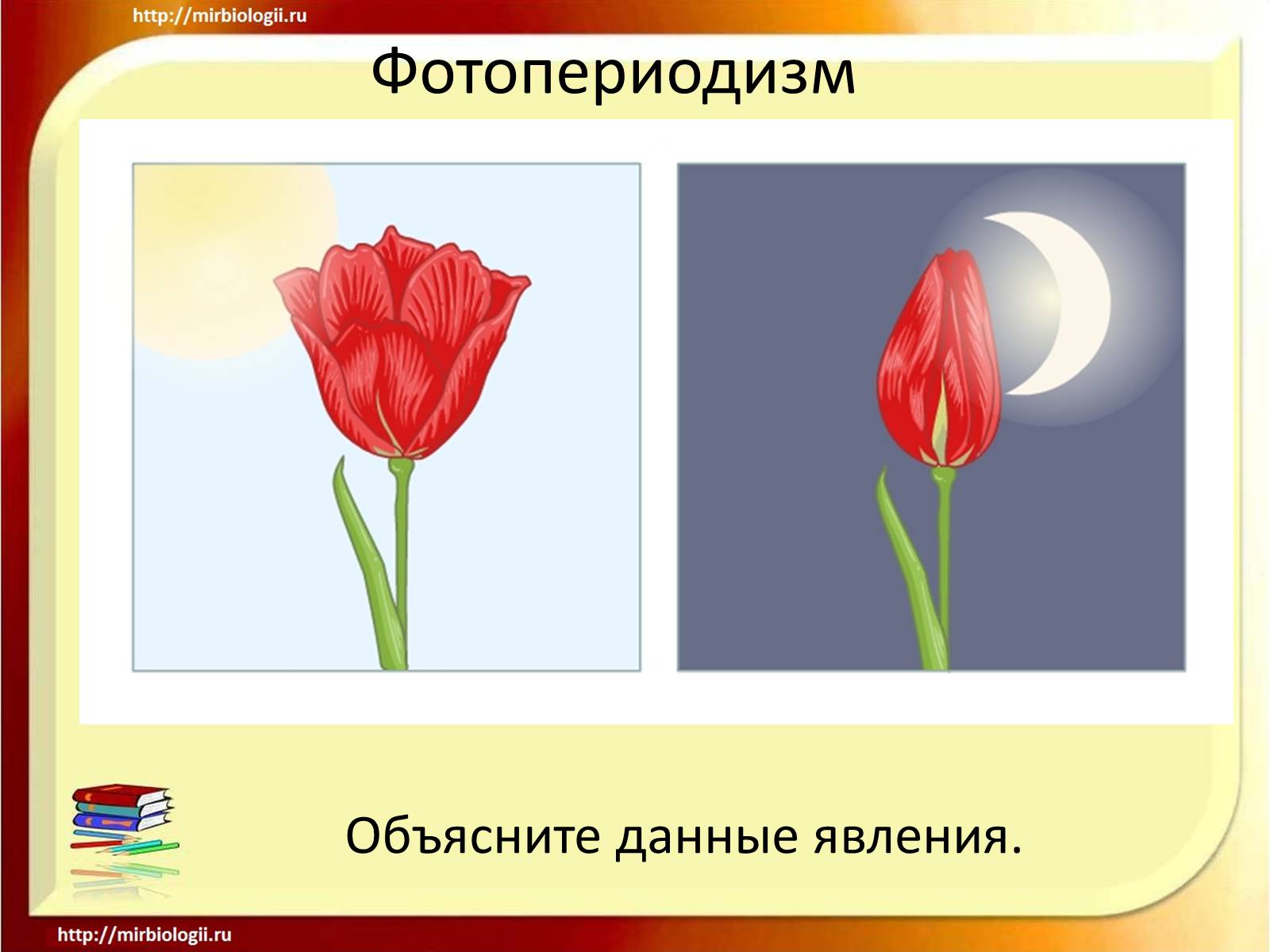 http://mirbiologii.ru

Фотопериодизм

Объясните данные явления.

http://mirbiologii.ru